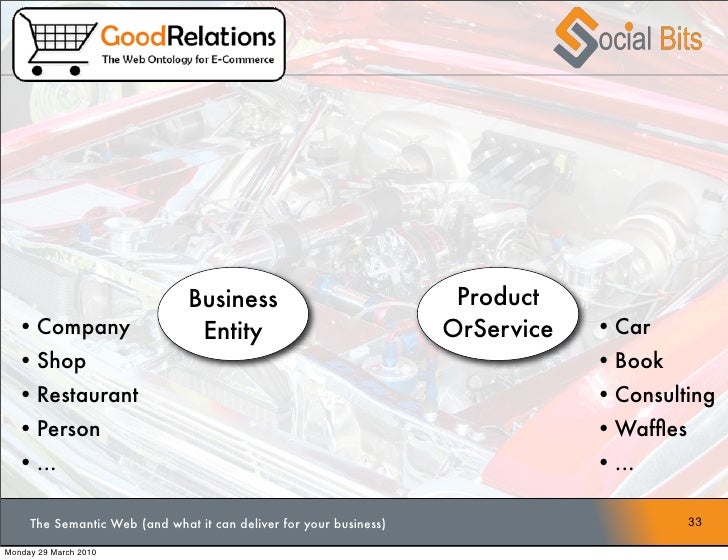 GoodRelations
The Web Ontology for E-Commerce

Social Bits

Business Entity

Product OrService

• Company
• Shop
• Restaurant
• Person
• ...

• Car
• Book
• Consulting
• Waffles
• ...

The Semantic Web (and what it can deliver for your business)

33

Monday 29 March 2010